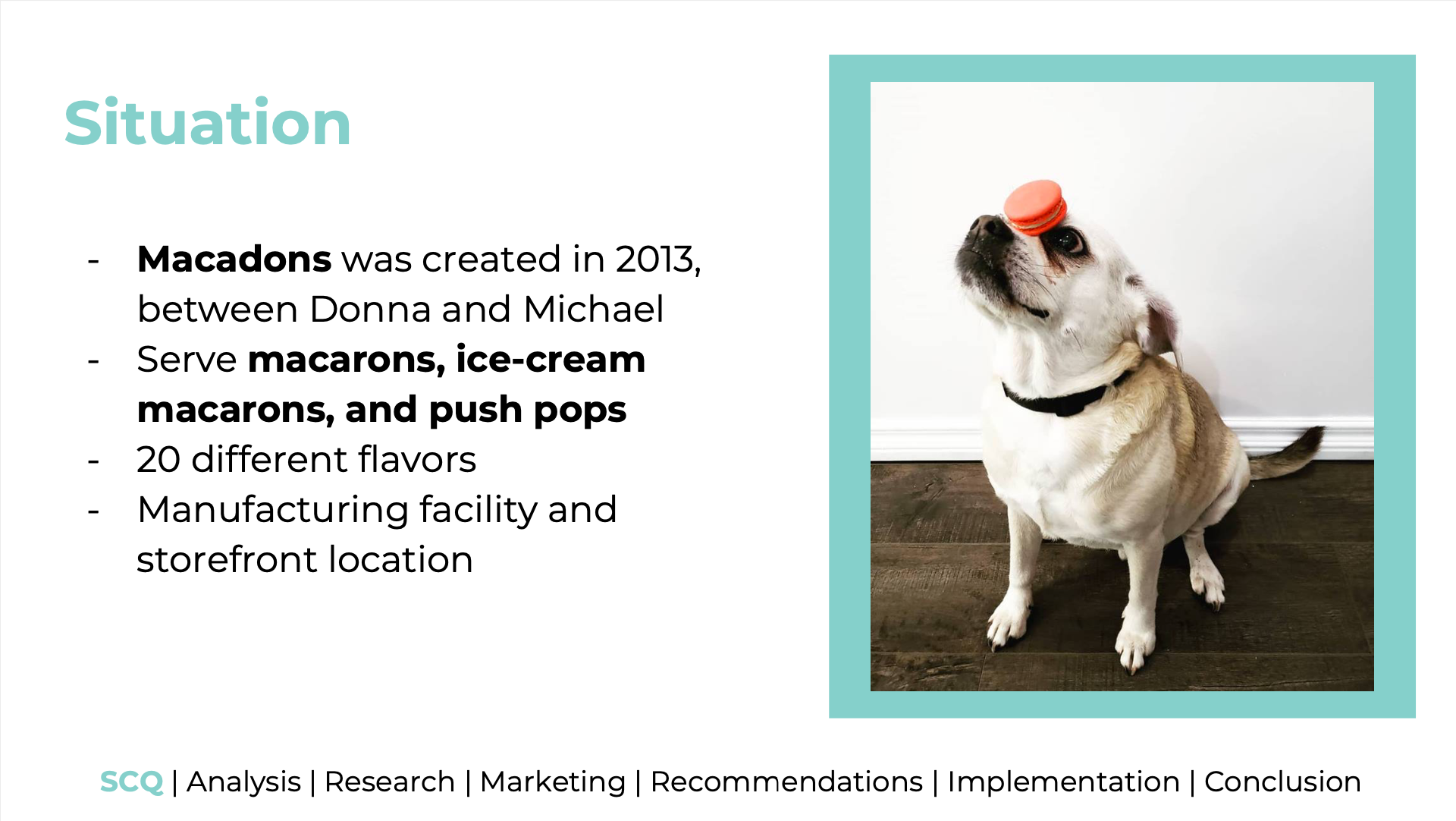 Situation

- Macadons was created in 2013, between Donna and Michael
- Serve macarons, ice-cream macarons, and push pops
- 20 different flavors
- Manufacturing facility and storefront location

SCQ | Analysis | Research | Marketing | Recommendations | Implementation | Conclusion